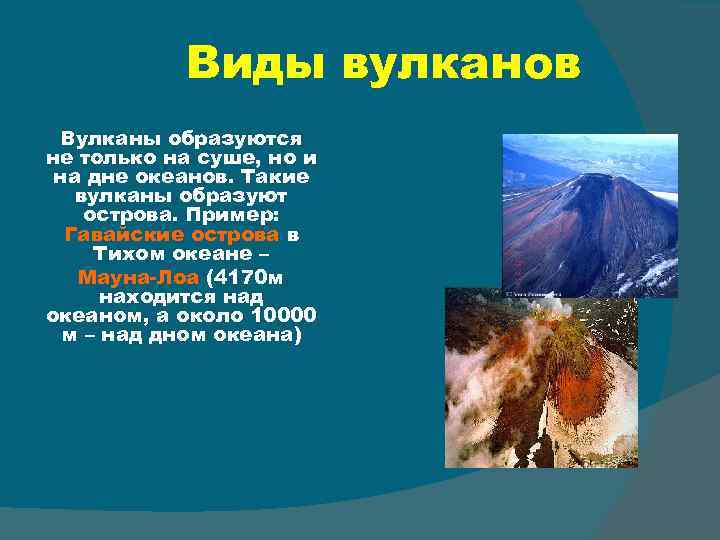 Виды вулканов

Вулканы образуются не только на суше, но и на дне океанов. Такие вулканы образуют острова. Пример: Гавайские острова в Тихом океане – Мауна-Лоа (4170м находится над океаном, а около 10000 м – над дном океана)